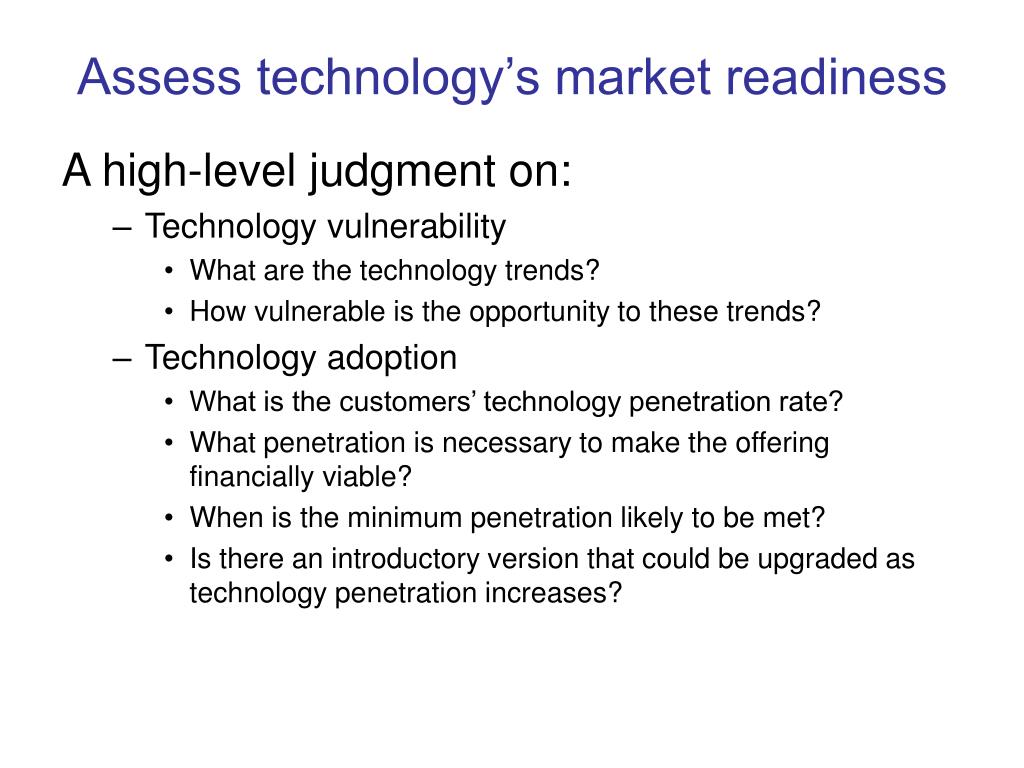 Assess technology’s market readiness

A high-level judgment on:

– Technology vulnerability

• What are the technology trends?

• How vulnerable is the opportunity to these trends?

– Technology adoption

• What is the customers’ technology penetration rate?

• What penetration is necessary to make the offering financially viable?

• When is the minimum penetration likely to be met?

• Is there an introductory version that could be upgraded as technology penetration increases?